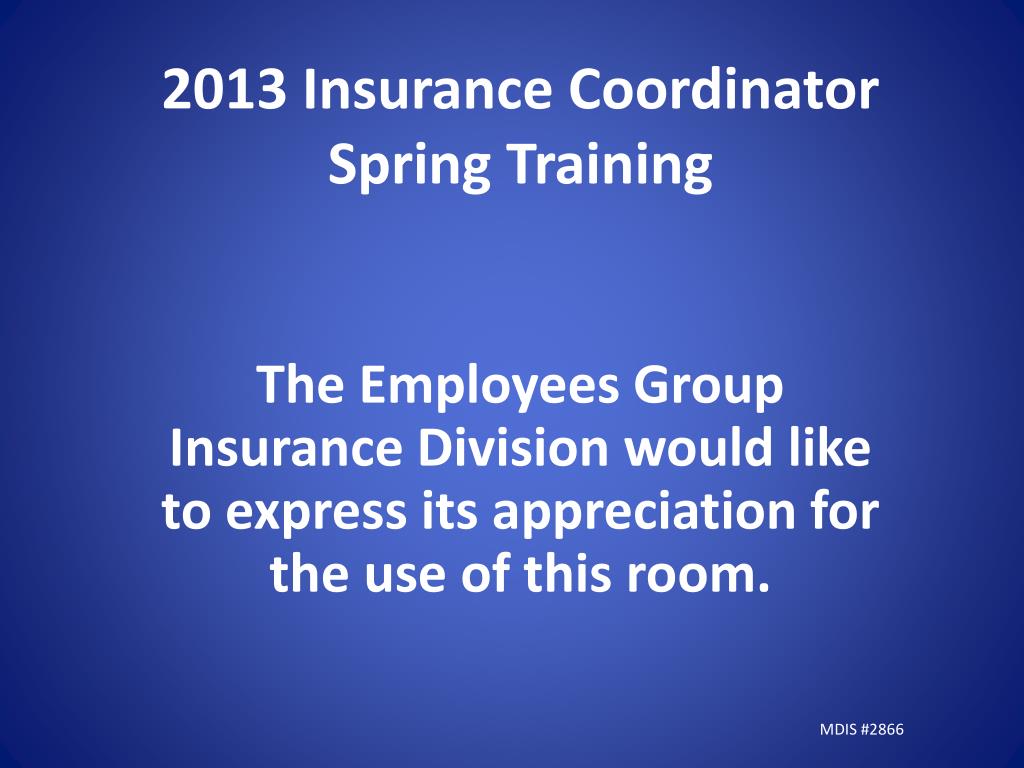 2013 Insurance Coordinator Spring Training

The Employees Group Insurance Division would like to express its appreciation for the use of this room.

MDIS #2866